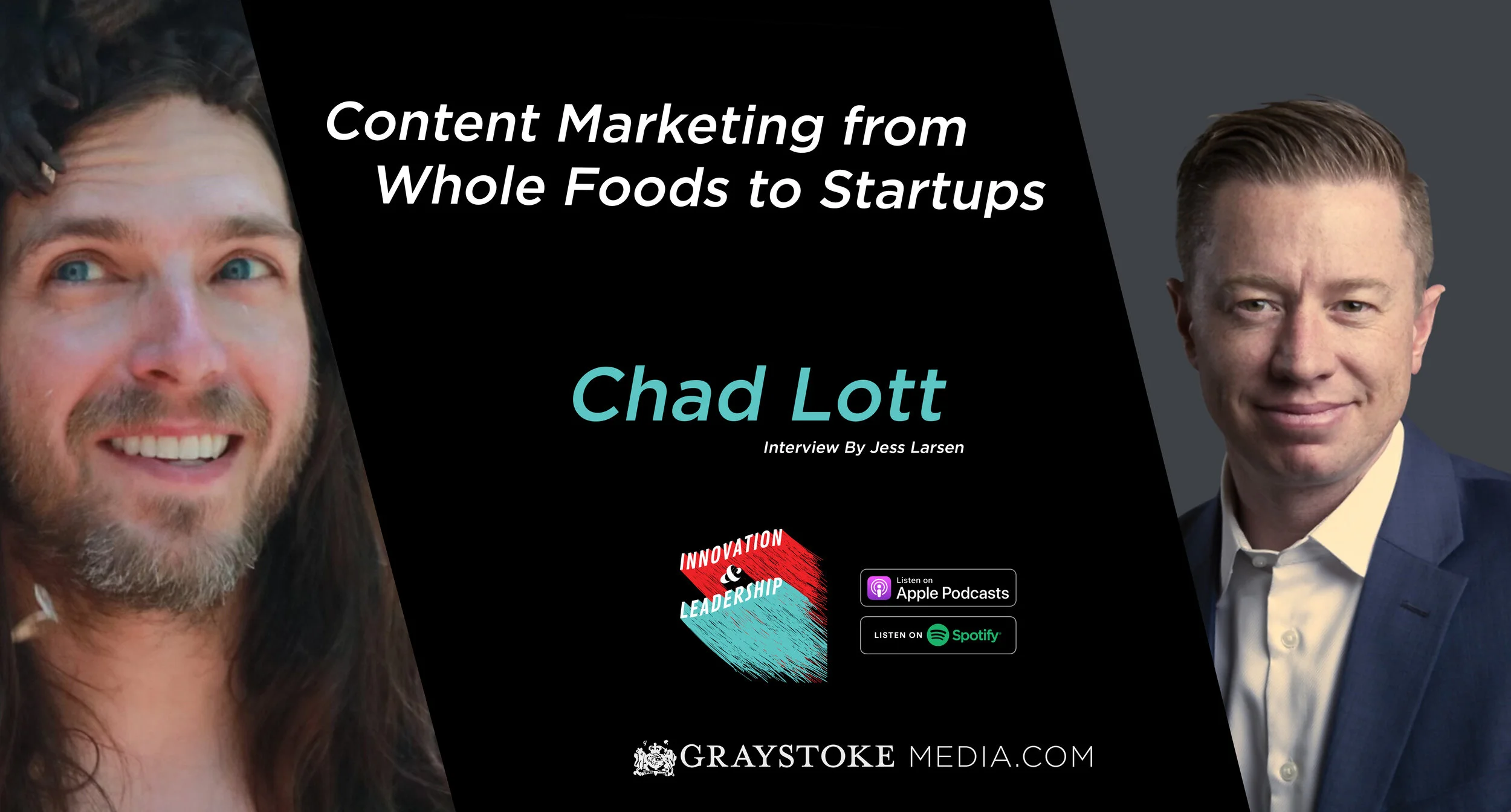 Content Marketing from Whole Foods to Startups

Chad Lott

Interview By Jess Larsen

INNOVATION & LEADERSHIP

Listen on Apple Podcasts

LISTEN ON Spotify

GRAYSTOKE MEDIA.COM